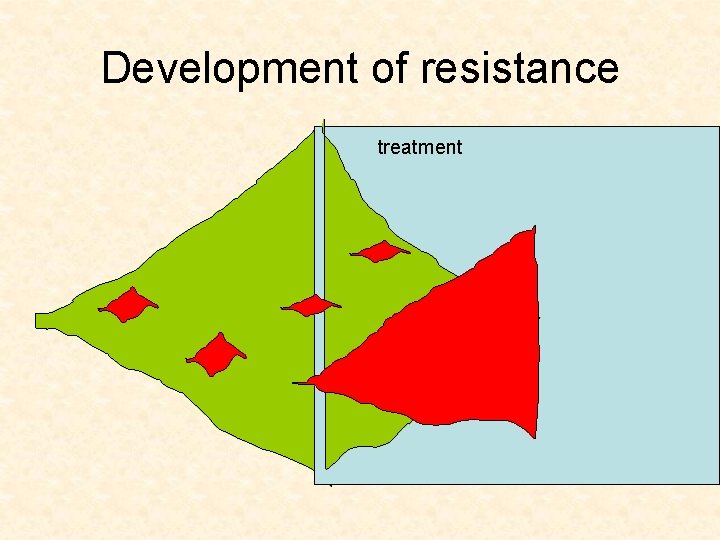 Development of resistance

treatment